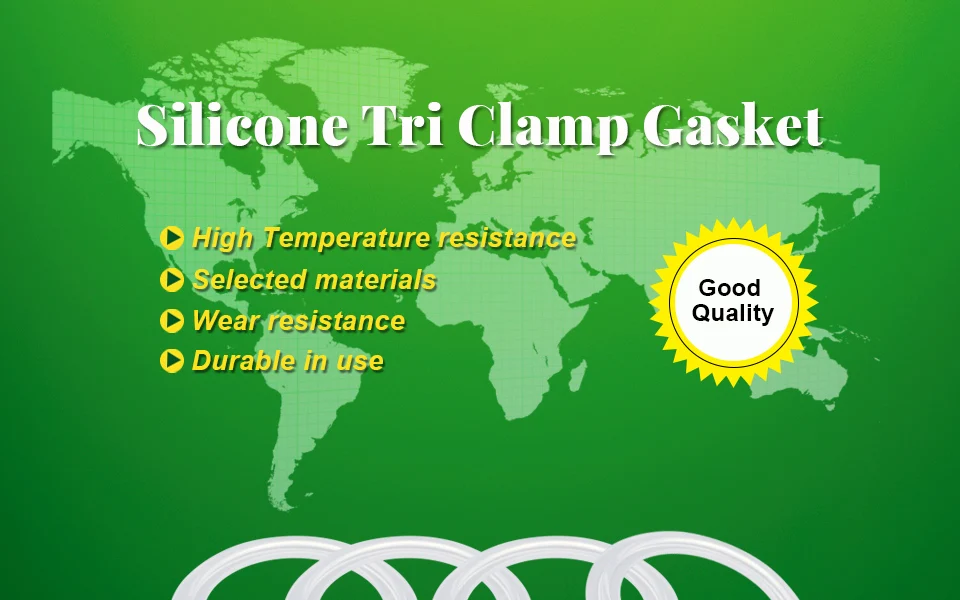 Silicone Tri Clamp Gasket

High Temperature resistance
Selected materials
Wear resistance
Durable in use

Good Quality